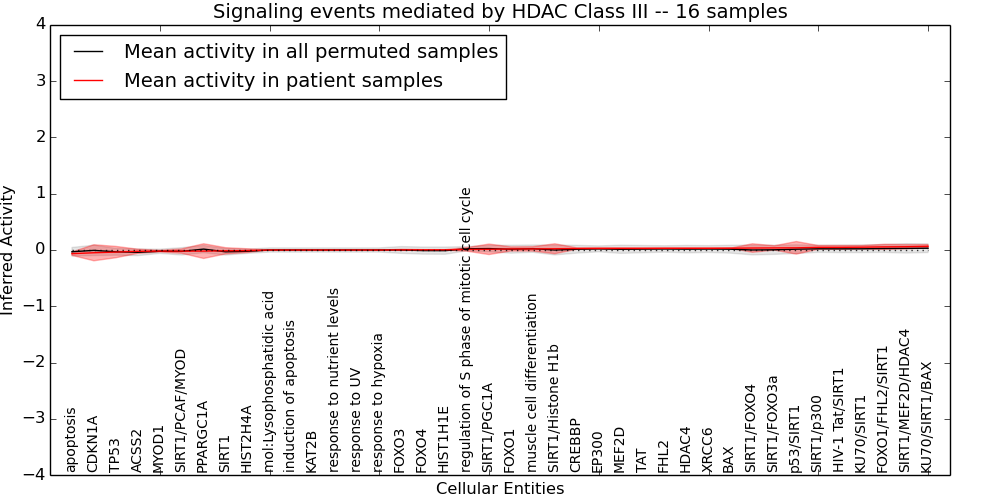 Signaling events mediated by HDAC Class III -- 16 samples

Mean activity in all permuted samples
Mean activity in patient samples

Inferred Activity

4
3
2
1
0
−1
−2
−3
−4

apoptosis
CDKN1A
TP53
ACSS2
MYOD1
SIRT1/PCAF/MYOD
PPARGC1A
SIRT1
HIST2H4A
mol:Lysophosphatidic acid
induction of apoptosis
KAT2B
response to nutrient levels
response to UV
response to hypoxia
FOXO3
FOXO4
HIST1H1E
regulation of S phase of mitotic cell cycle
SIRT1/PGC1A
FOXO1
muscle cell differentiation
SIRT1/Histone H1b
CREBBP
EP300
MEF2D
TAT
FHL2
HDAC4
XRCC6
BAX
SIRT1/FOXO4
SIRT1/FOXO3a
p53/SIRT1
SIRT1/p300
HIV-1 Tat/SIRT1
KU70/SIRT1
FOXO1/FHL2/SIRT1
SIRT1/MEF2D/HDAC4
KU70/SIRT1/BAX

Cellular Entities